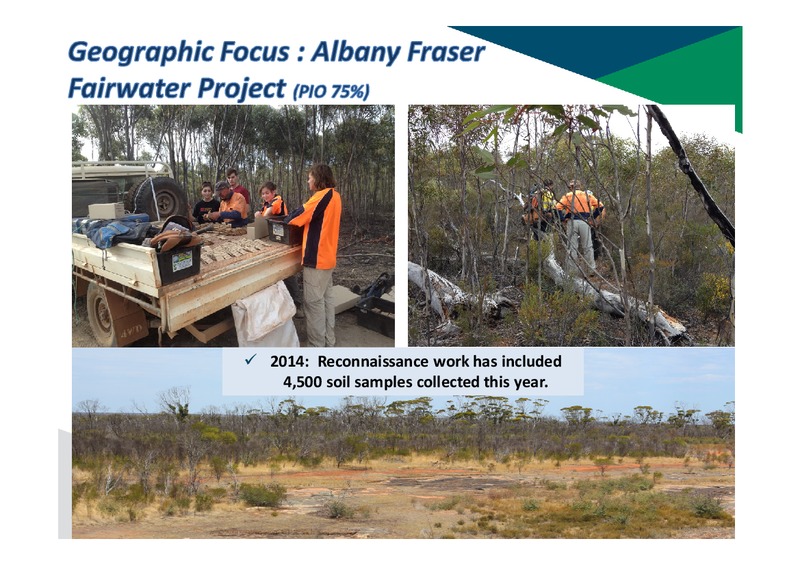 Geographic Focus : Albany Fraser Fairwater Project (PIO 75%)

✓ 2014: Reconnaissance work has included 4,500 soil samples collected this year.